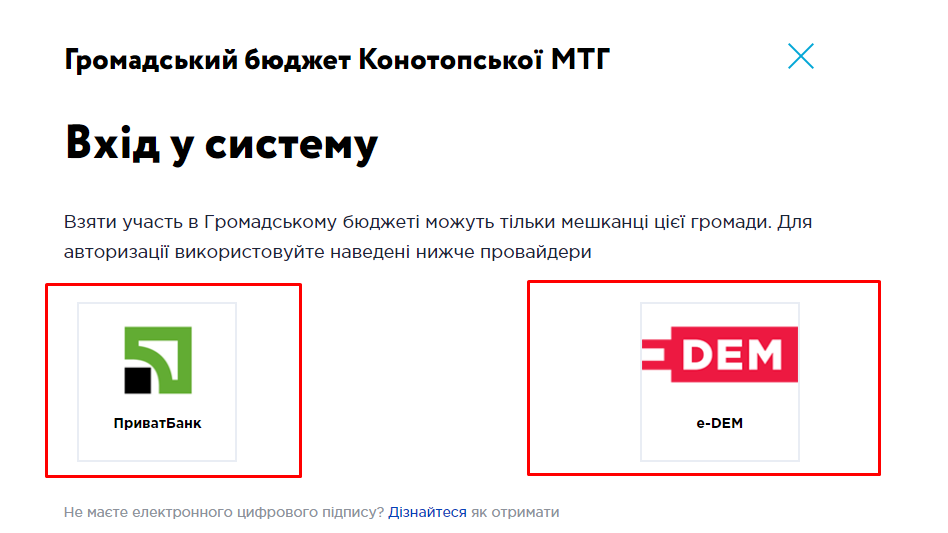 Громадський бюджет Конотопської МТГ

Вхід у систему

Взяти участь в Громадському бюджеті можуть тільки мешканці цієї громади. Для авторизації використовуйте наведені нижче провайдери

ПриватБанк

DEM

e-DEM

Не маєте електронного цифрового підпису? Дізнайтеся як отримати